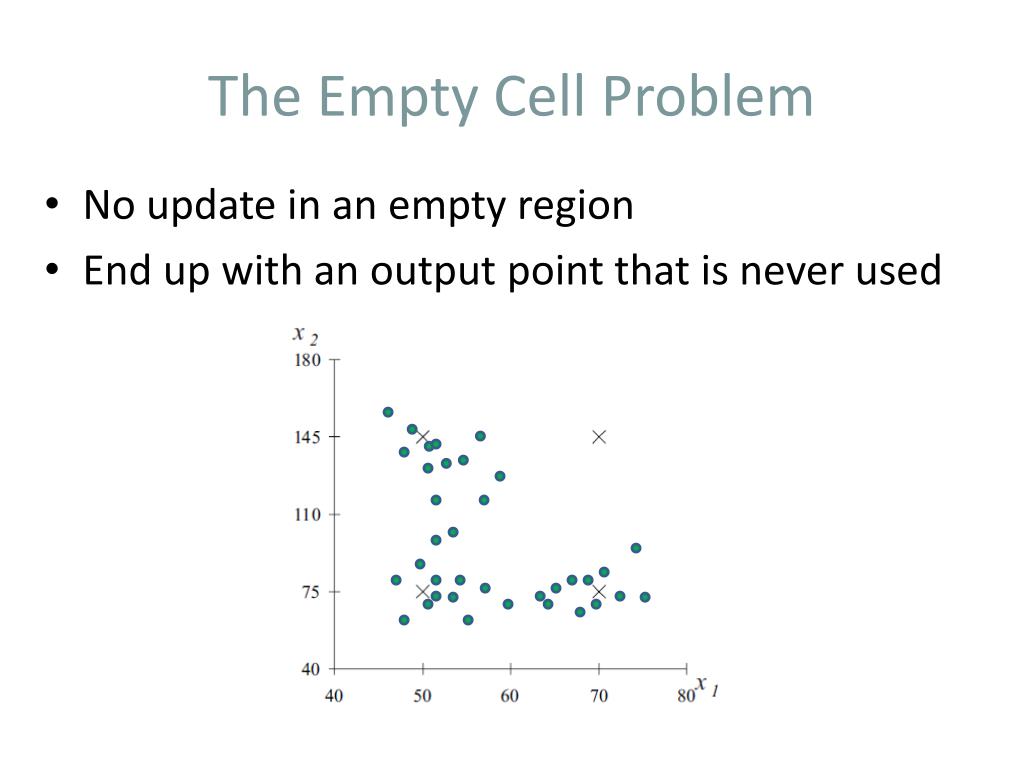 The Empty Cell Problem

• No update in an empty region
• End up with an output point that is never used

$x_2$
180
145
110
75
40
40
50
60
70
80
$x_1$